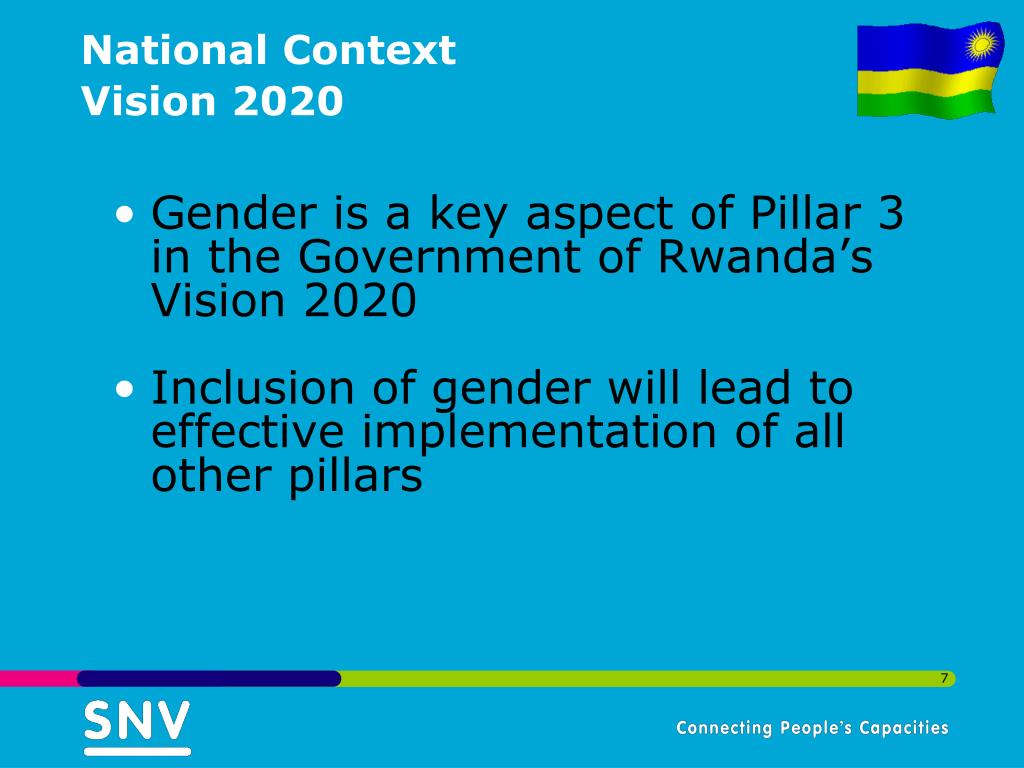 National Context
Vision 2020

• Gender is a key aspect of Pillar 3 in the Government of Rwanda’s Vision 2020

• Inclusion of gender will lead to effective implementation of all other pillars

7

SNV

Connecting People’s Capacities